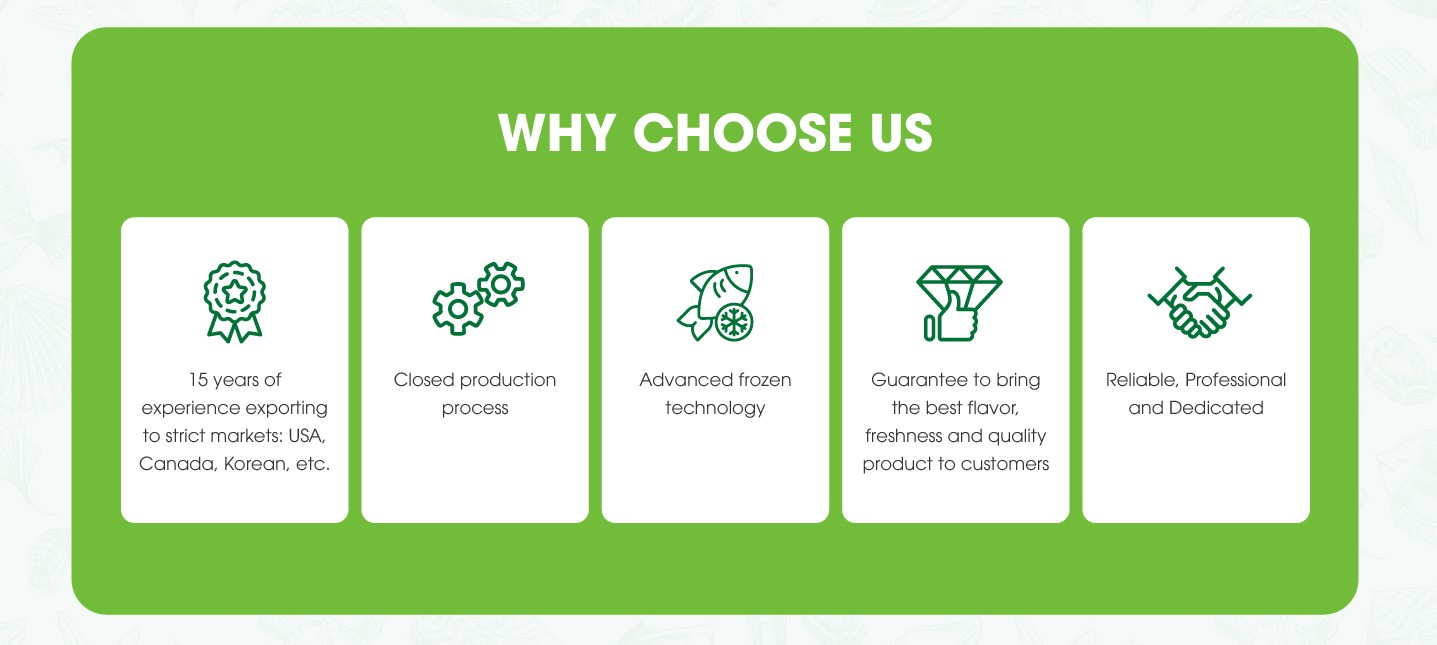 WHY CHOOSE US

15 years of experience exporting to strict markets: USA, Canada, Korean, etc.

Closed production process

Advanced frozen technology

Guarantee to bring the best flavor, freshness and quality product to customers

Reliable, Professional and Dedicated